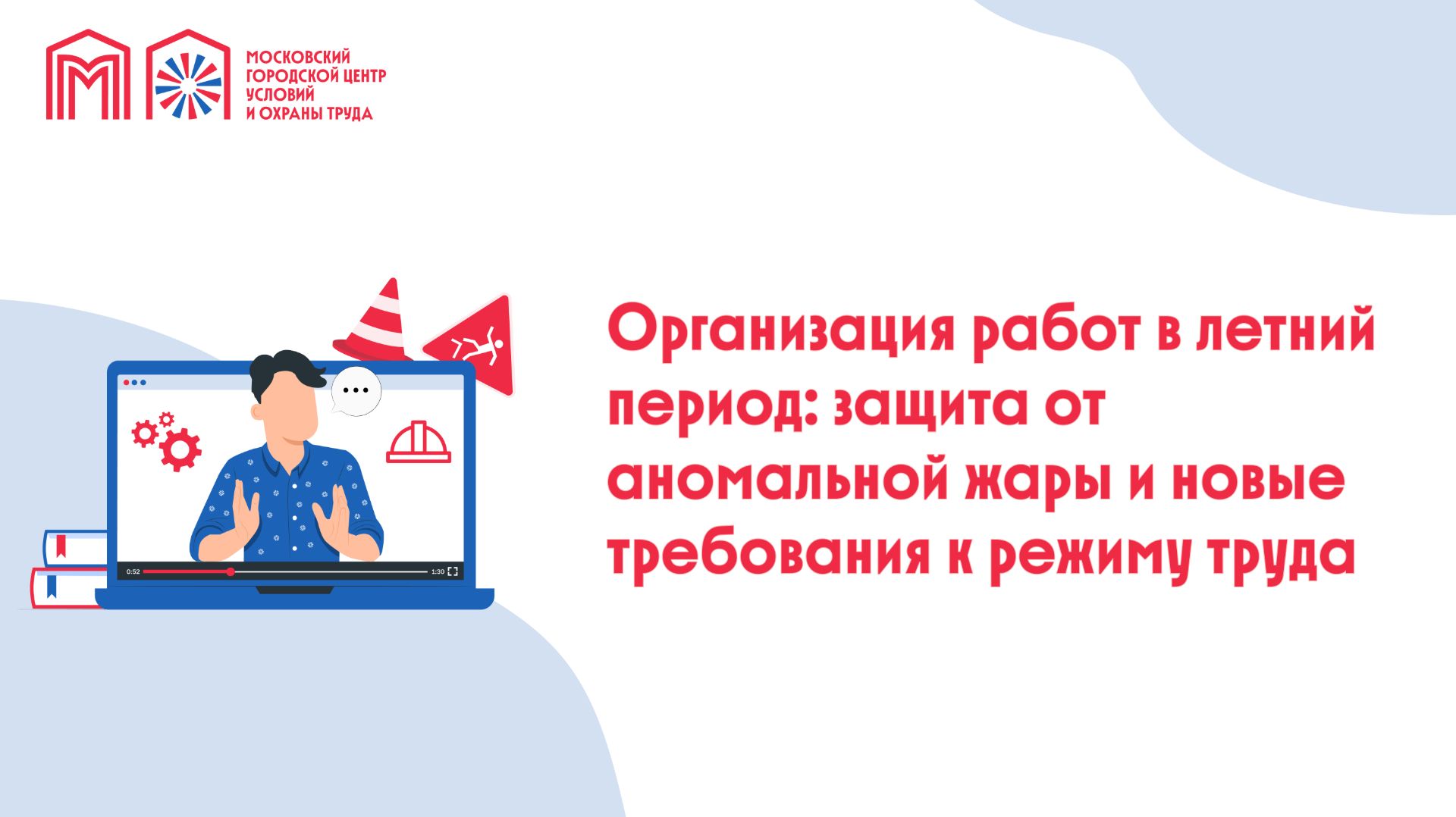 МОСКОВСКИЙ ГОРОДСКОЙ ЦЕНТР УСЛОВИЙ И ОХРАНЫ ТРУДА

0:52

1:30

Организация работ в летний период: защита от аномальной жары и новые требования к режиму труда